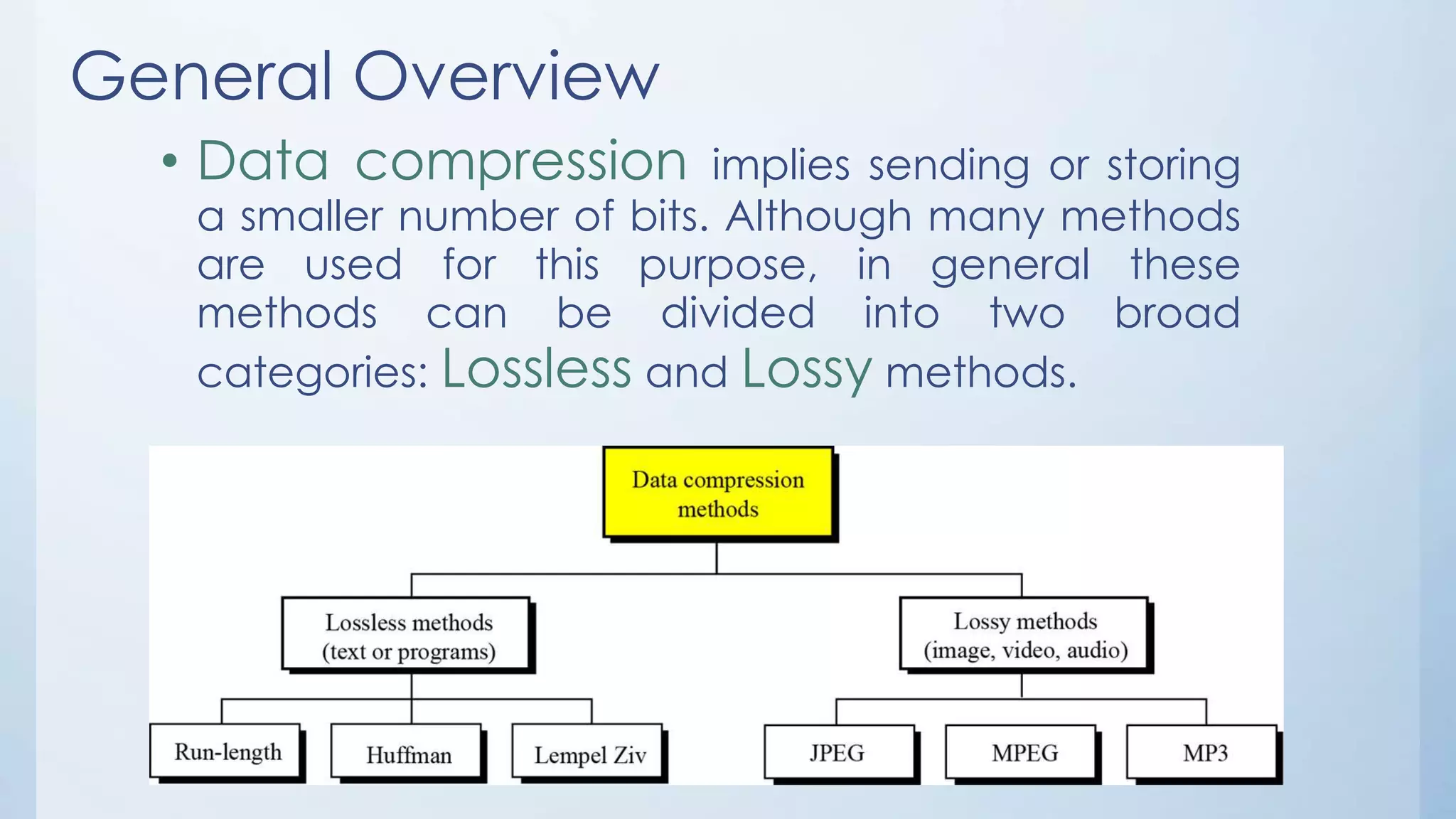 General Overview

• Data compression implies sending or storing a smaller number of bits. Although many methods are used for this purpose, in general these methods can be divided into two broad categories: Lossless and Lossy methods.

Data compression methods

Lossless methods (text or programs)

Lossy methods (image, video, audio)

Run-length

Huffman

Lempel Ziv

JPEG

MPEG

MP3